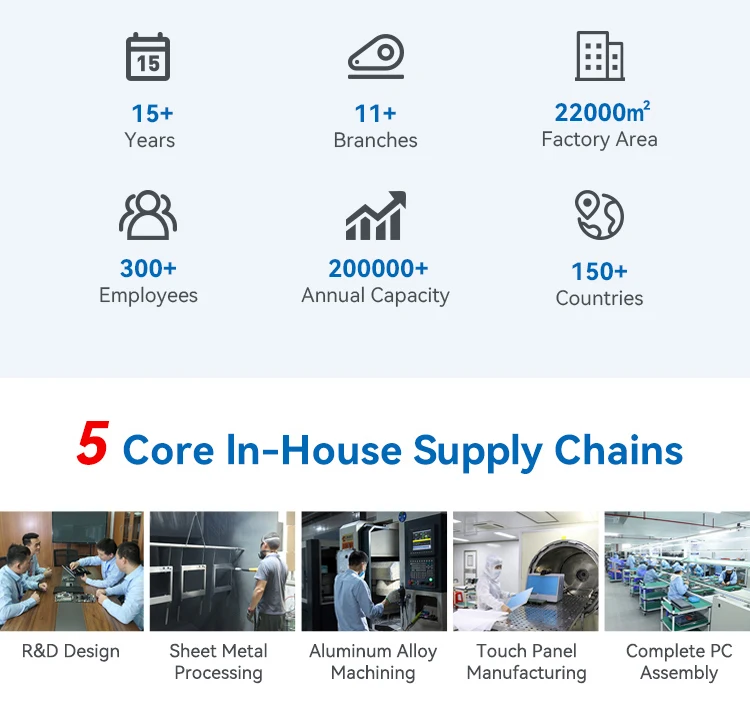 15

15+
Years

11+
Branches

22000$m^2$
Factory Area

300+
Employees

200000+
Annual Capacity

150+
Countries

5 Core In-House Supply Chains

R&D Design

Sheet Metal Processing

Aluminum Alloy Machining

Touch Panel Manufacturing

Complete PC Assembly